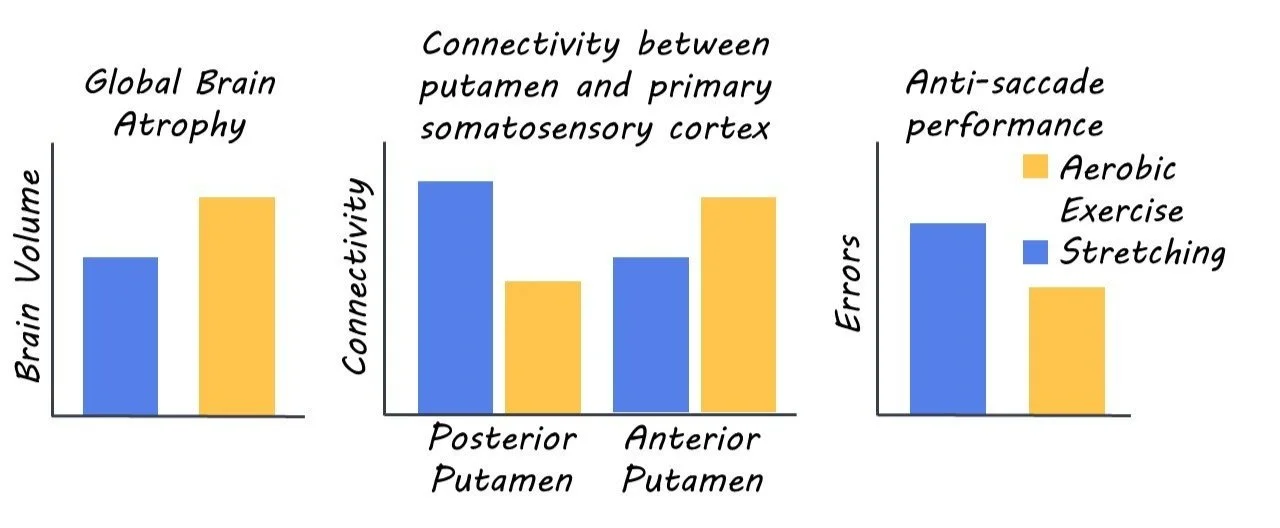 Global Brain Atrophy

Brain Volume

Connectivity between putamen and primary somatosensory cortex

Connectivity

Posterior Putamen

Anterior Putamen

Anti-saccade performance

Errors

Aerobic Exercise

Stretching